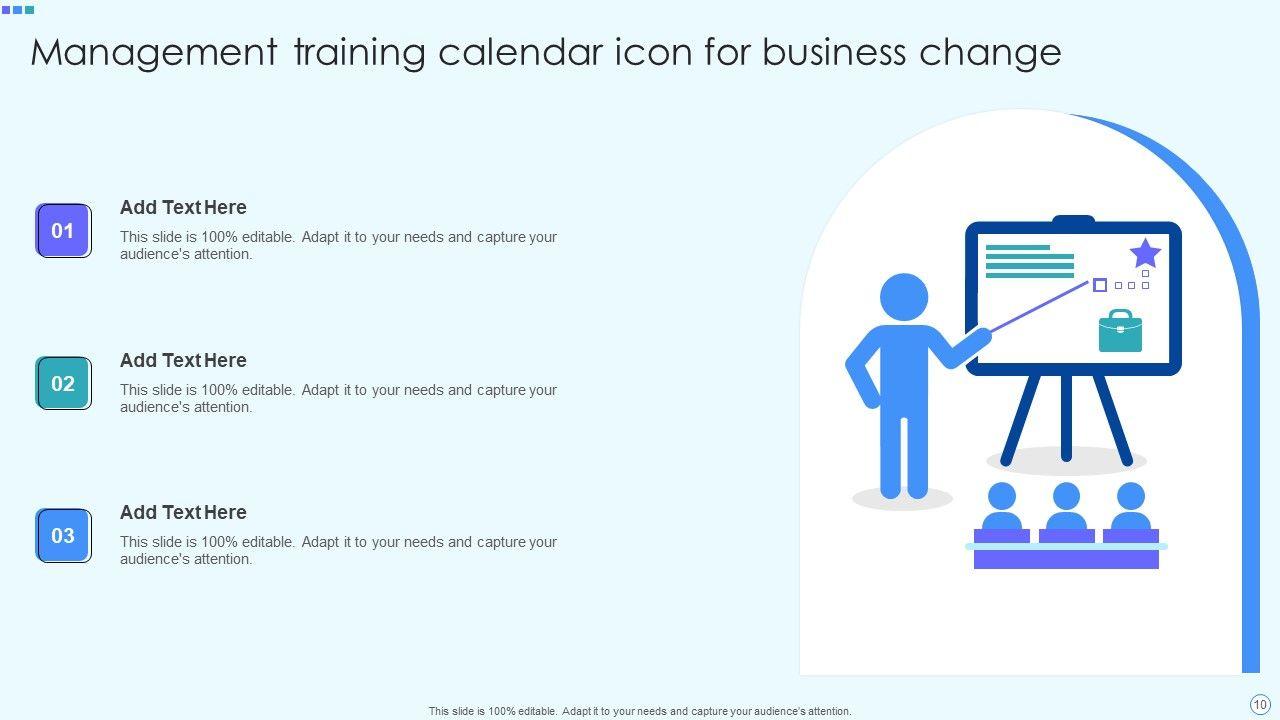 Management training calendar icon for business change

01

Add Text Here

This slide is 100% editable. Adapt it to your needs and capture your audience's attention.

02

Add Text Here

This slide is 100% editable. Adapt it to your needs and capture your audience's attention.

03

Add Text Here

This slide is 100% editable. Adapt it to your needs and capture your audience's attention.

This slide is 100% editable. Adapt it to your needs and capture your audience's attention.

10